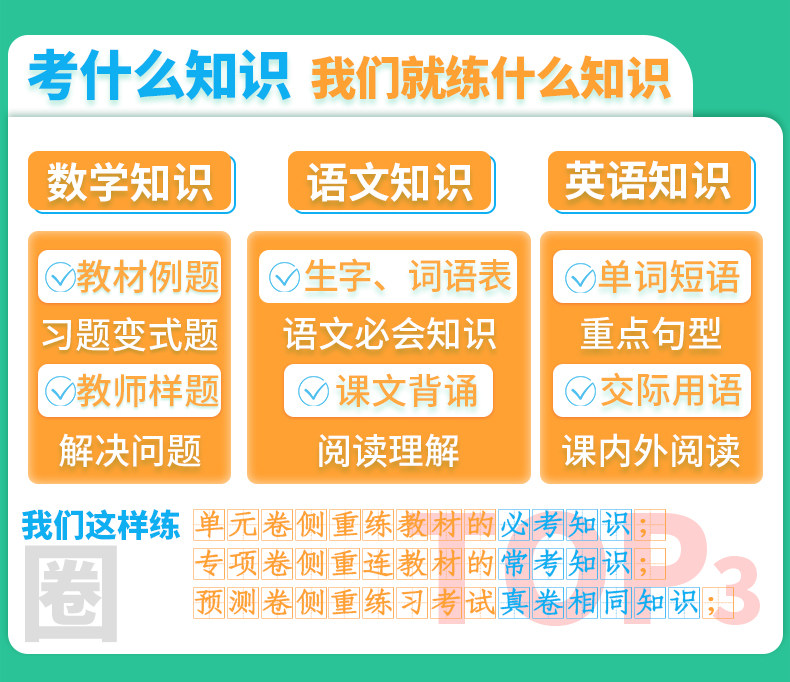 考什么知识 我们就练什么知识

数学知识

教材例题
习题变式题
教师样题
解决问题

语文知识

生字、词语表
语文必会知识
课文背诵
阅读理解

英语知识

单词短语
重点句型
交际用语
课内外阅读

我们这样练 单元卷侧重练教材的必考知识；
专项卷侧重连教材的常考知识；
预测卷侧重练习考试真卷相同知识；

卷

TOP3